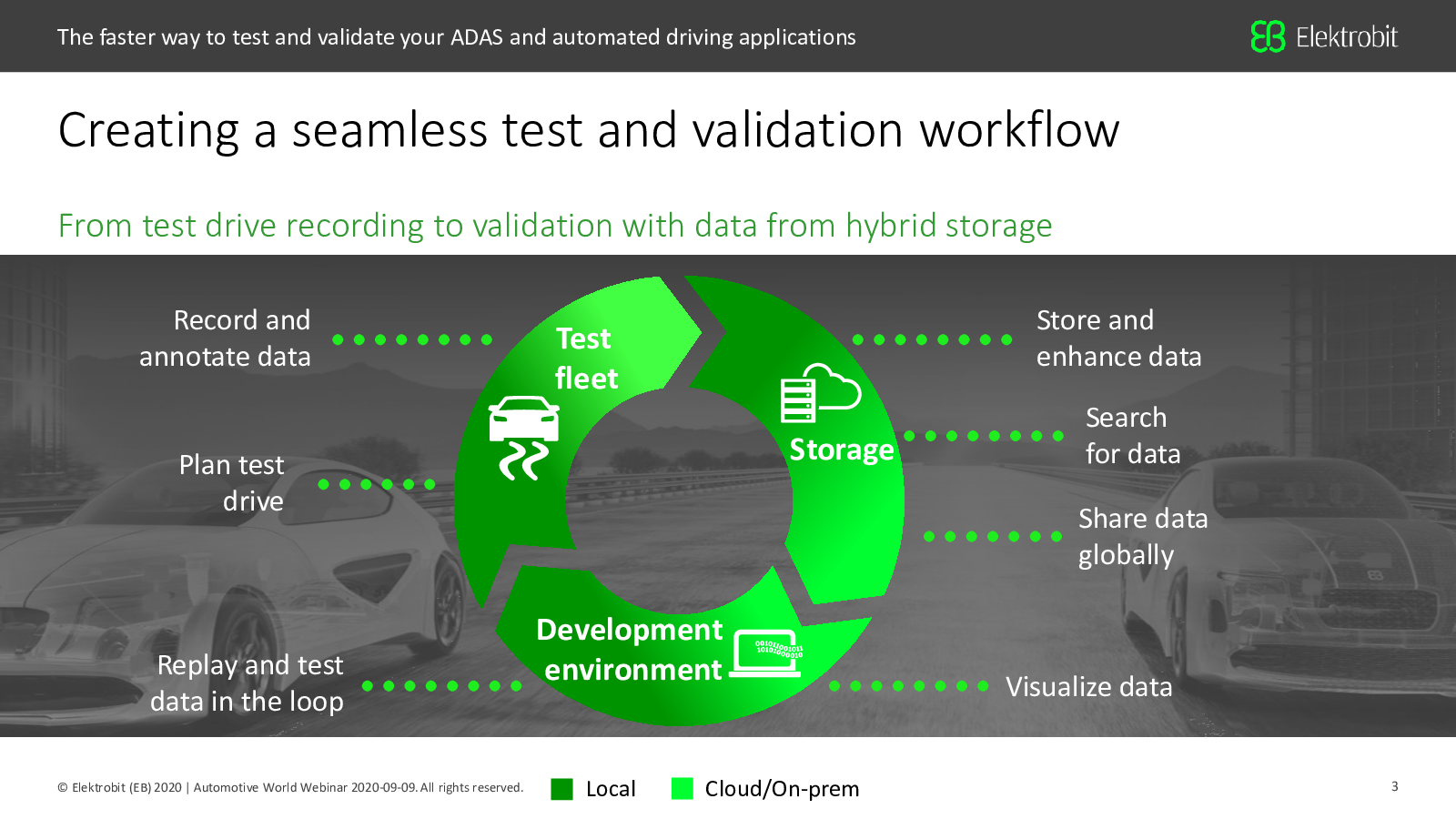 The faster way to test and validate your ADAS and automated driving applications

Elektrobit

Creating a seamless test and validation workflow

From test drive recording to validation with data from hybrid storage

Record and annotate data

Plan test drive

Replay and test data in the loop

Test fleet

Storage

Development environment

Store and enhance data

Search for data

Share data globally

Visualize data

© Elektrobit (EB) 2020 | Automotive World Webinar 2020-09-09. All rights reserved.

Local

Cloud/On-prem

3